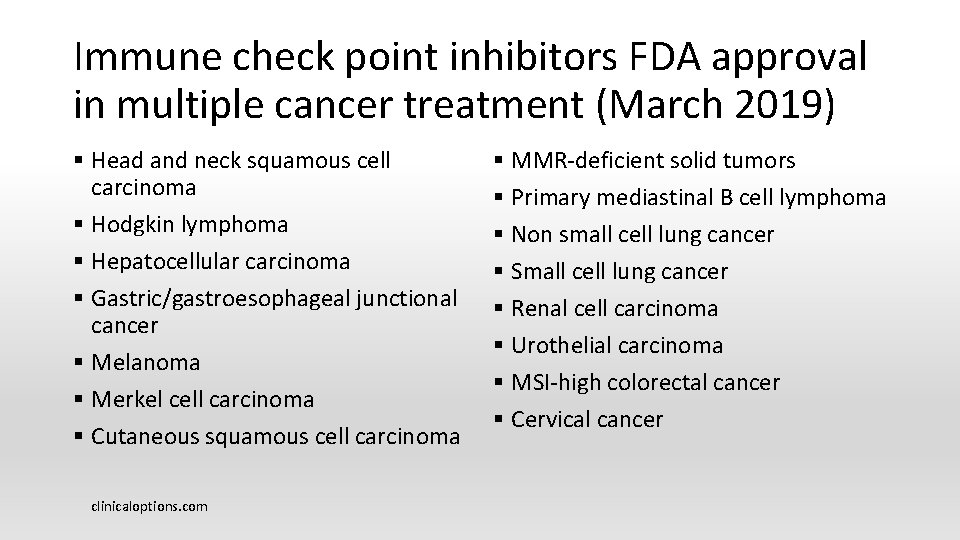 Immune check point inhibitors FDA approval in multiple cancer treatment (March 2019)

▪ Head and neck squamous cell carcinoma
▪ Hodgkin lymphoma
▪ Hepatocellular carcinoma
▪ Gastric/gastroesophageal junctional cancer
▪ Melanoma
▪ Merkel cell carcinoma
▪ Cutaneous squamous cell carcinoma

▪ MMR-deficient solid tumors
▪ Primary mediastinal B cell lymphoma
▪ Non small cell lung cancer
▪ Small cell lung cancer
▪ Renal cell carcinoma
▪ Urothelial carcinoma
▪ MSI-high colorectal cancer
▪ Cervical cancer

clinicaloptions.com